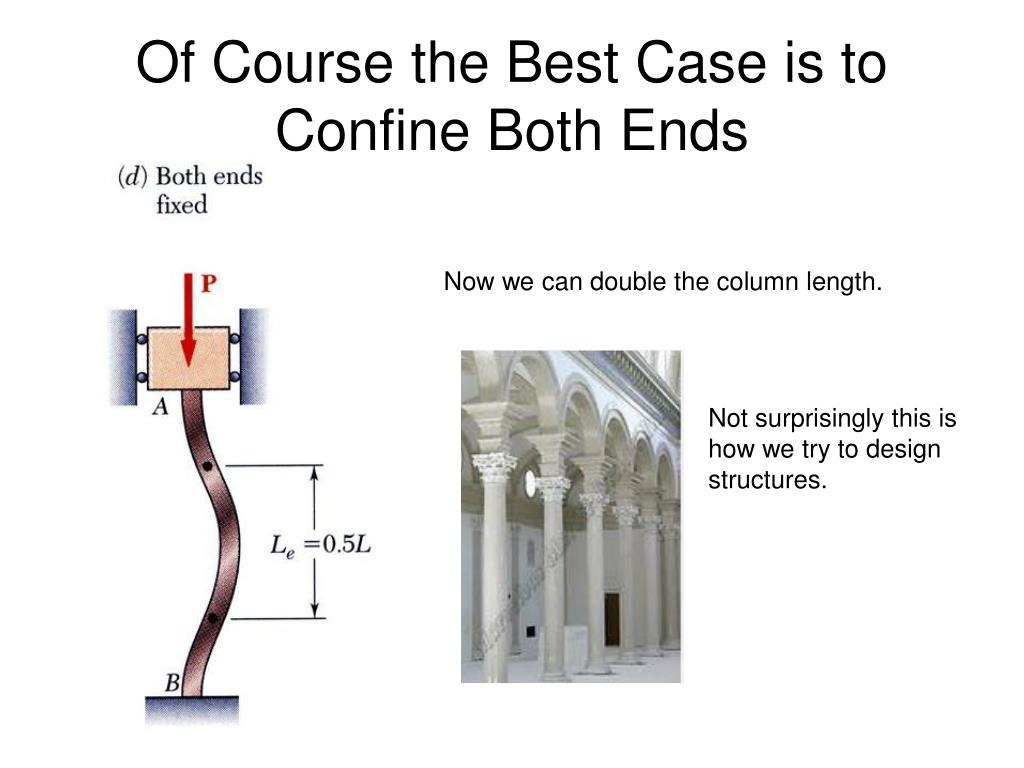 Of Course the Best Case is to Confine Both Ends

(d) Both ends fixed

P

A

$L_e = 0.5L$

B

Now we can double the column length.

Not surprisingly this is how we try to design structures.